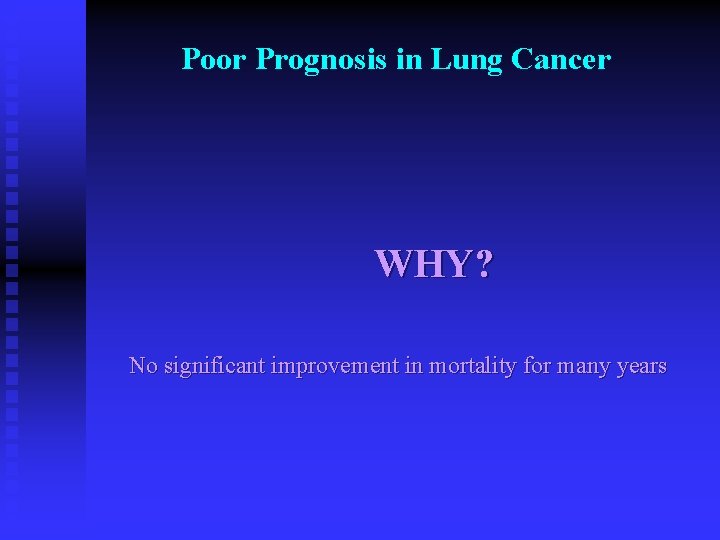 Poor Prognosis in Lung Cancer

WHY?

No significant improvement in mortality for many years